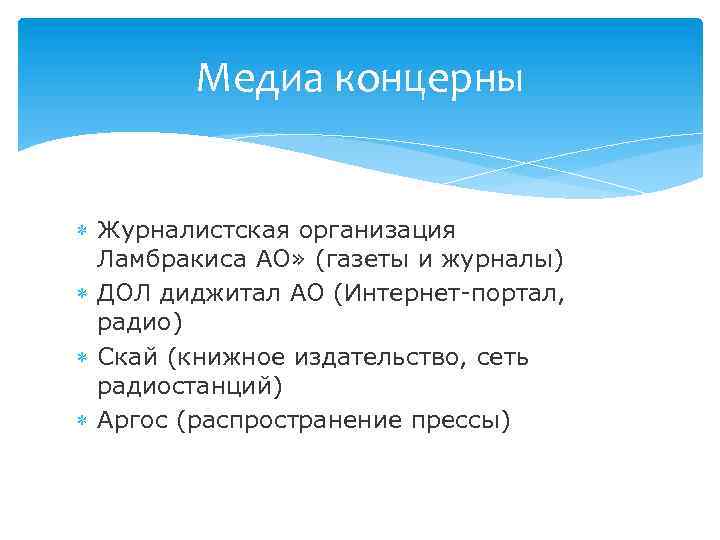 Медиа концерны

* Журналистская организация Ламбракиса АО» (газеты и журналы)
* ДОЛ диджитал АО (Интернет-портал, радио)
* Скай (книжное издательство, сеть радиостанций)
* Аргос (распространение прессы)